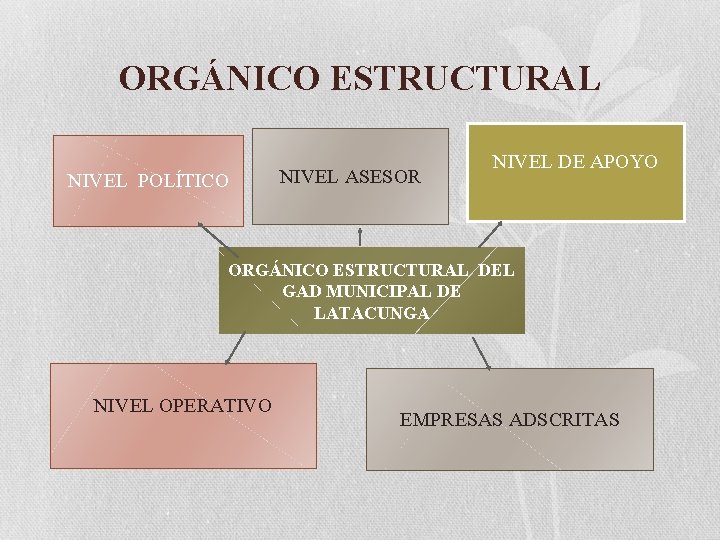 ORGÁNICO ESTRUCTURAL

NIVEL POLÍTICO

NIVEL ASESOR

NIVEL DE APOYO

ORGÁNICO ESTRUCTURAL DEL GAD MUNICIPAL DE LATACUNGA

NIVEL OPERATIVO

EMPRESAS ADSCRITAS